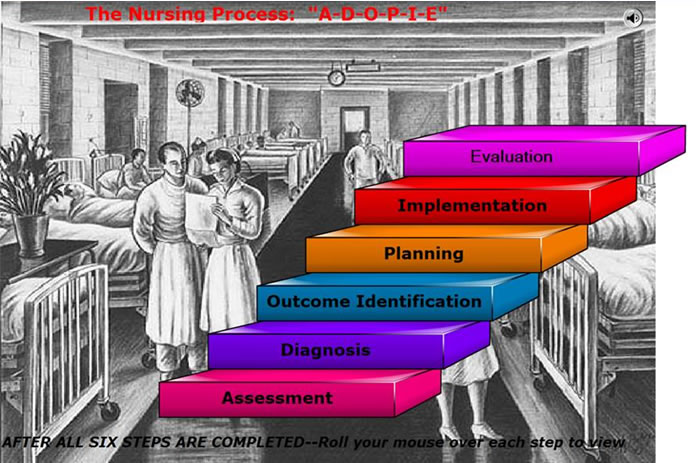 The Nursing Process: "A-D-O-P-I-E"

Evaluation

Implementation

Planning

Outcome Identification

Diagnosis

Assessment

AFTER ALL SIX STEPS ARE COMPLETED--Roll your mouse over each step to view